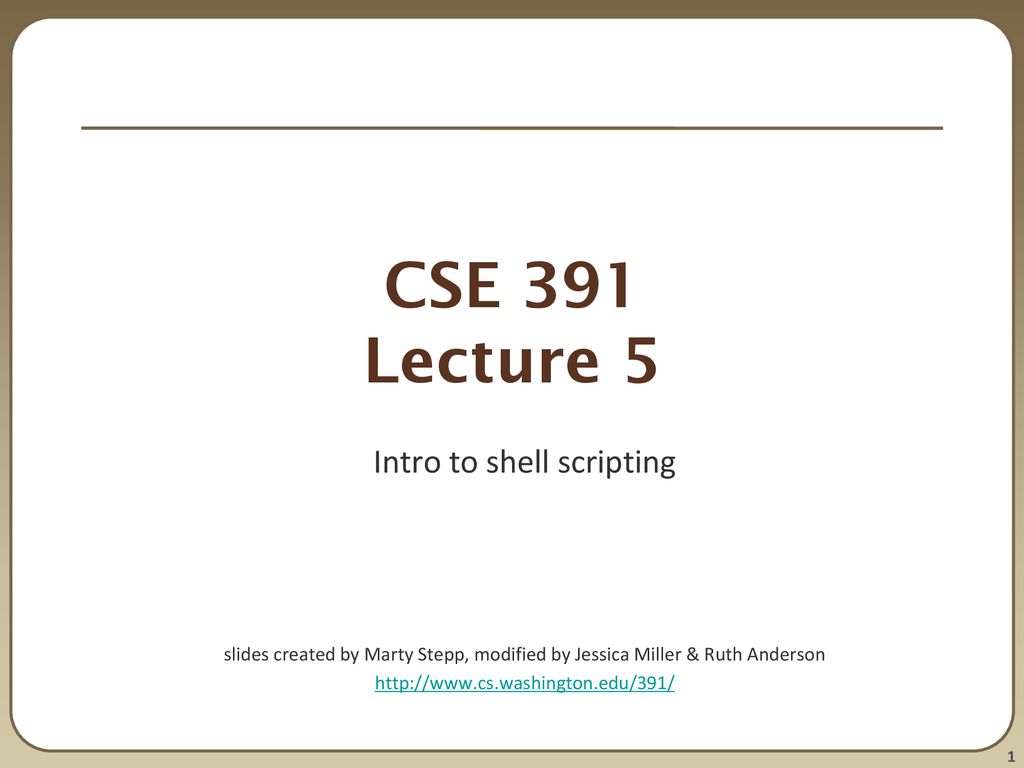 CSE 391
Lecture 5

Intro to shell scripting

slides created by Marty Stepp, modified by Jessica Miller & Ruth Anderson
http://www.cs.washington.edu/391/

1